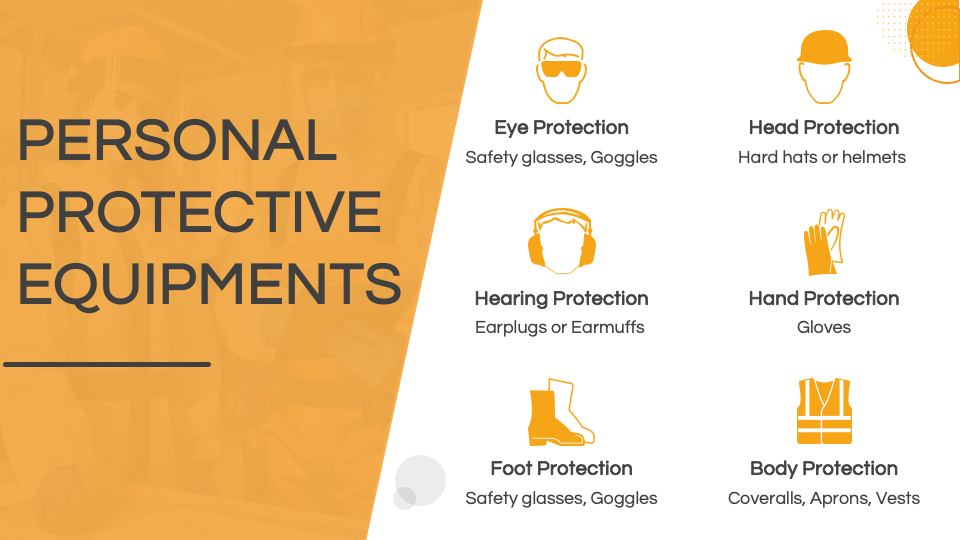 PERSONAL PROTECTIVE EQUIPMENTS

Eye Protection
Safety glasses, Goggles

Head Protection
Hard hats or helmets

Hearing Protection
Earplugs or Earmuffs

Hand Protection
Gloves

Foot Protection
Safety glasses, Goggles

Body Protection
Coveralls, Aprons, Vests